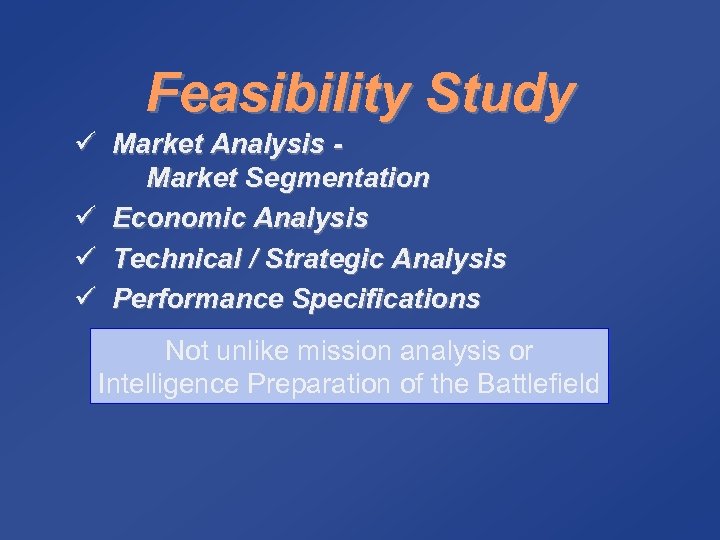 Feasibility Study

✓ Market Analysis - Market Segmentation
✓ Economic Analysis
✓ Technical / Strategic Analysis
✓ Performance Specifications

Not unlike mission analysis or Intelligence Preparation of the Battlefield